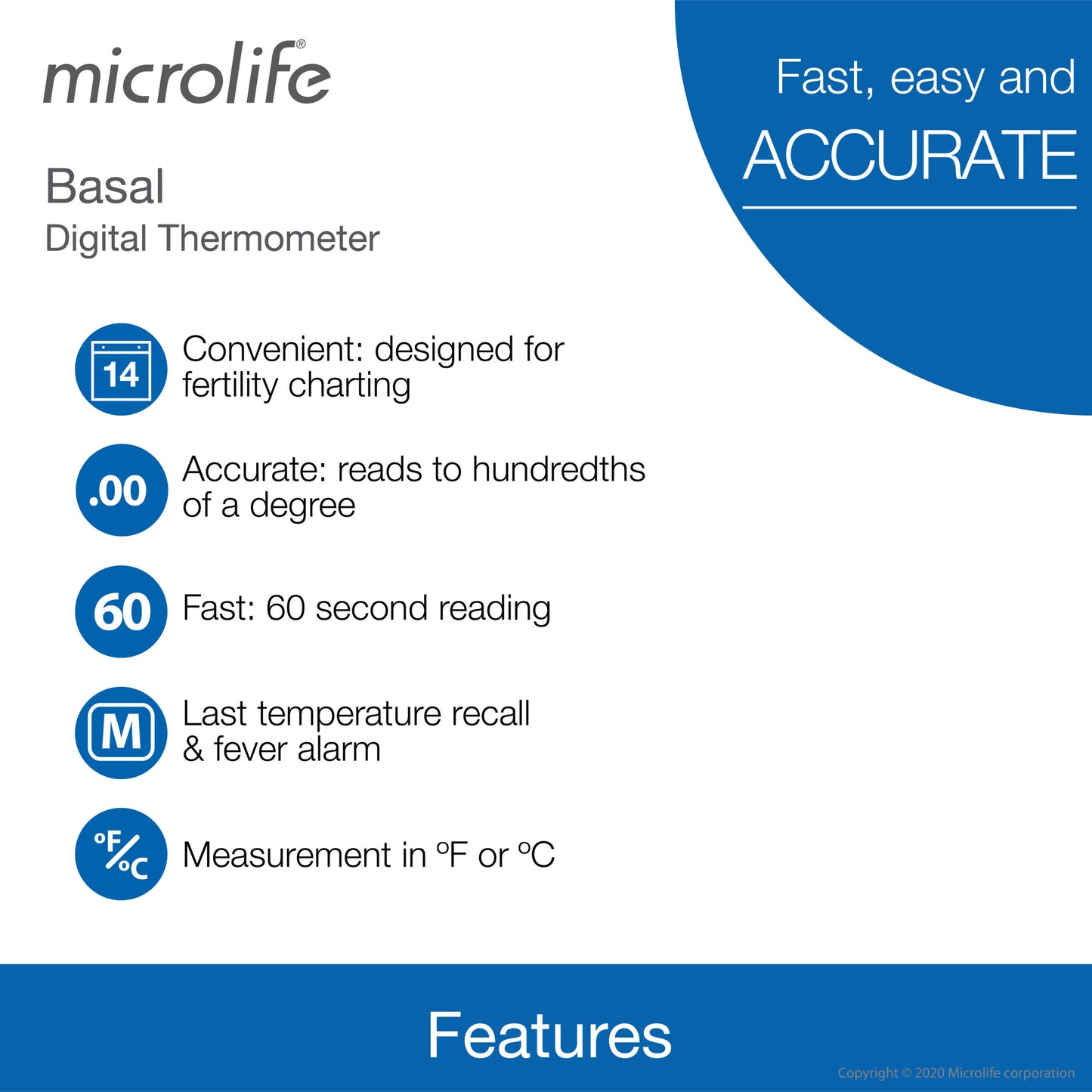 microlife®

Basal
Digital Thermometer

Fast, easy and
ACCURATE

14
Convenient: designed for fertility charting

.00
Accurate: reads to hundredths of a degree

60
Fast: 60 second reading

M
Last temperature recall & fever alarm

°F/°C
Measurement in °F or °C

Features

Copyright © 2020 Microlife corporation